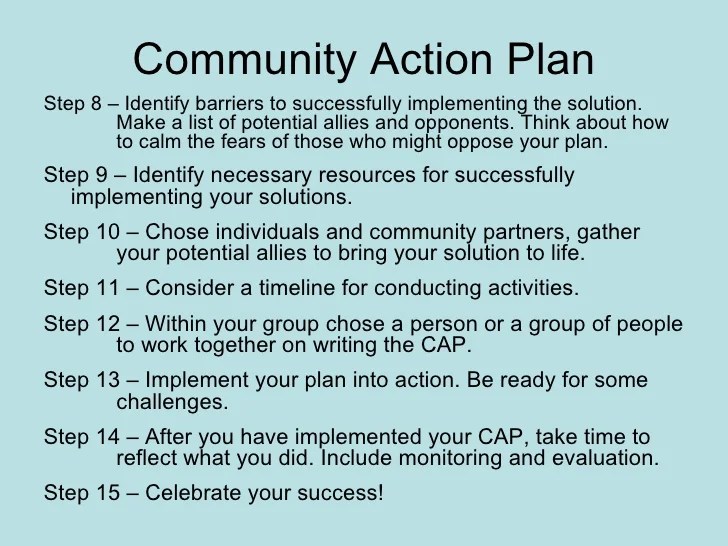 Community Action Plan

Step 8 – Identify barriers to successfully implementing the solution. Make a list of potential allies and opponents. Think about how to calm the fears of those who might oppose your plan.

Step 9 – Identify necessary resources for successfully implementing your solutions.

Step 10 – Chose individuals and community partners, gather your potential allies to bring your solution to life.

Step 11 – Consider a timeline for conducting activities.

Step 12 – Within your group chose a person or a group of people to work together on writing the CAP.

Step 13 – Implement your plan into action. Be ready for some challenges.

Step 14 – After you have implemented your CAP, take time to reflect what you did. Include monitoring and evaluation.

Step 15 – Celebrate your success!